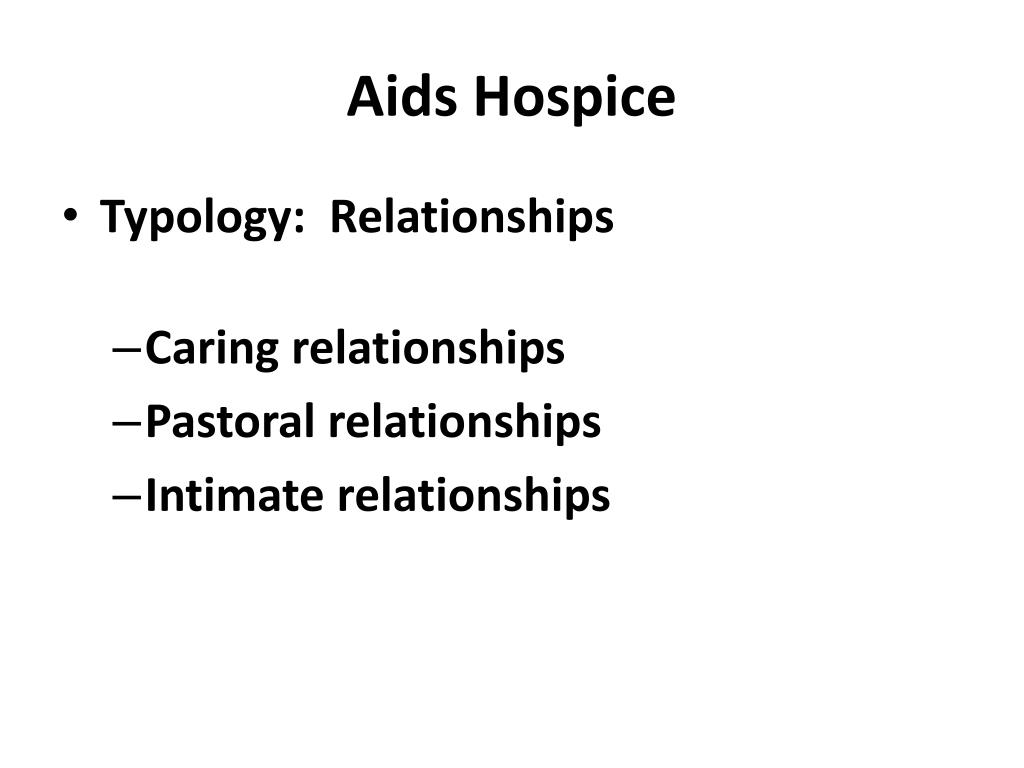 Aids Hospice

• Typology:  Relationships

– Caring relationships
– Pastoral relationships
– Intimate relationships